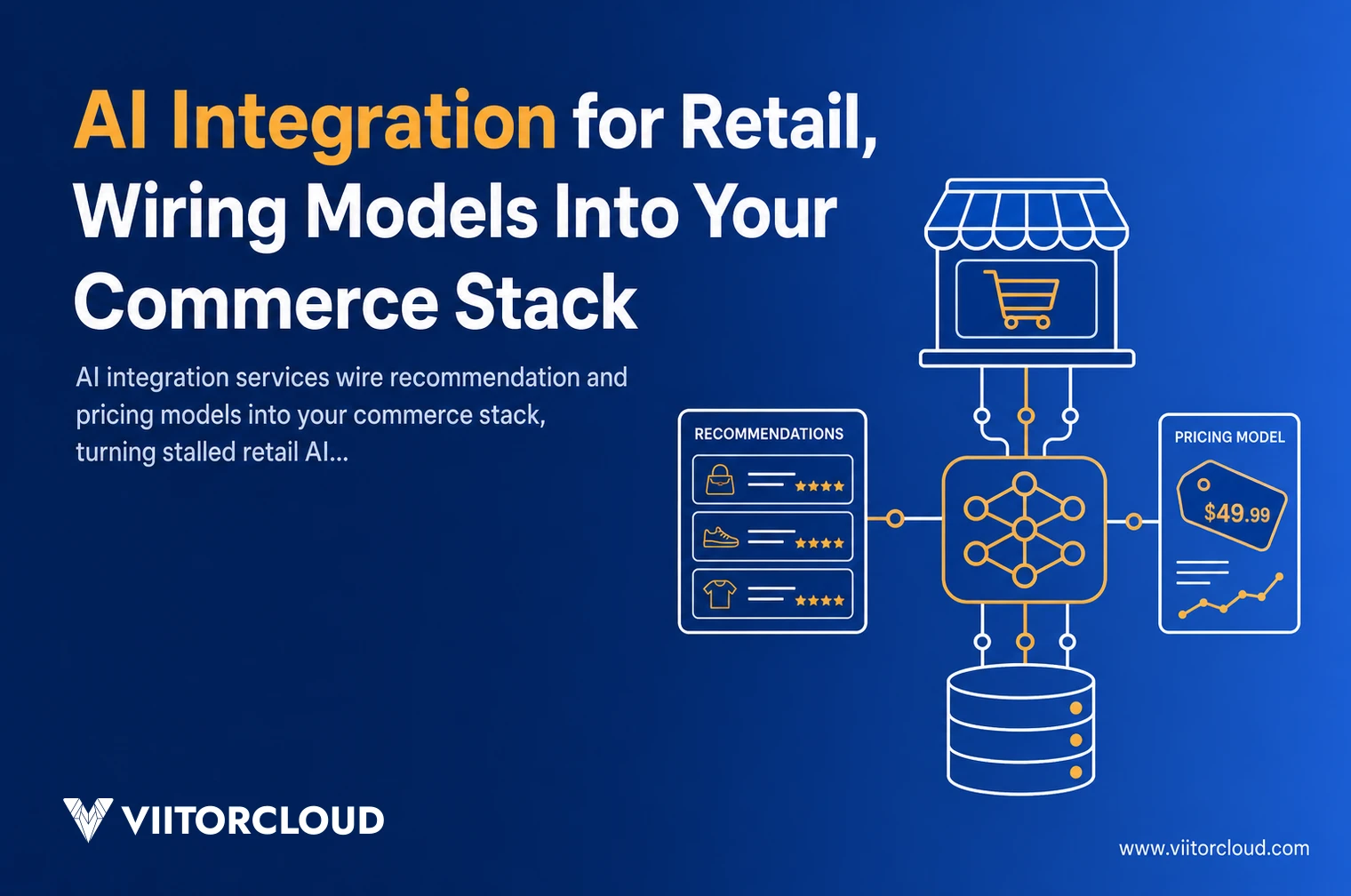 AI Integration for Retail, Wiring Models Into Your Commerce Stack

AI integration services wire recommendation and pricing models into your commerce stack, turning stalled retail AI...

RECOMMENDATIONS

PRICING MODEL

$49.99

VIITORCLOUD

www.viitorcloud.com